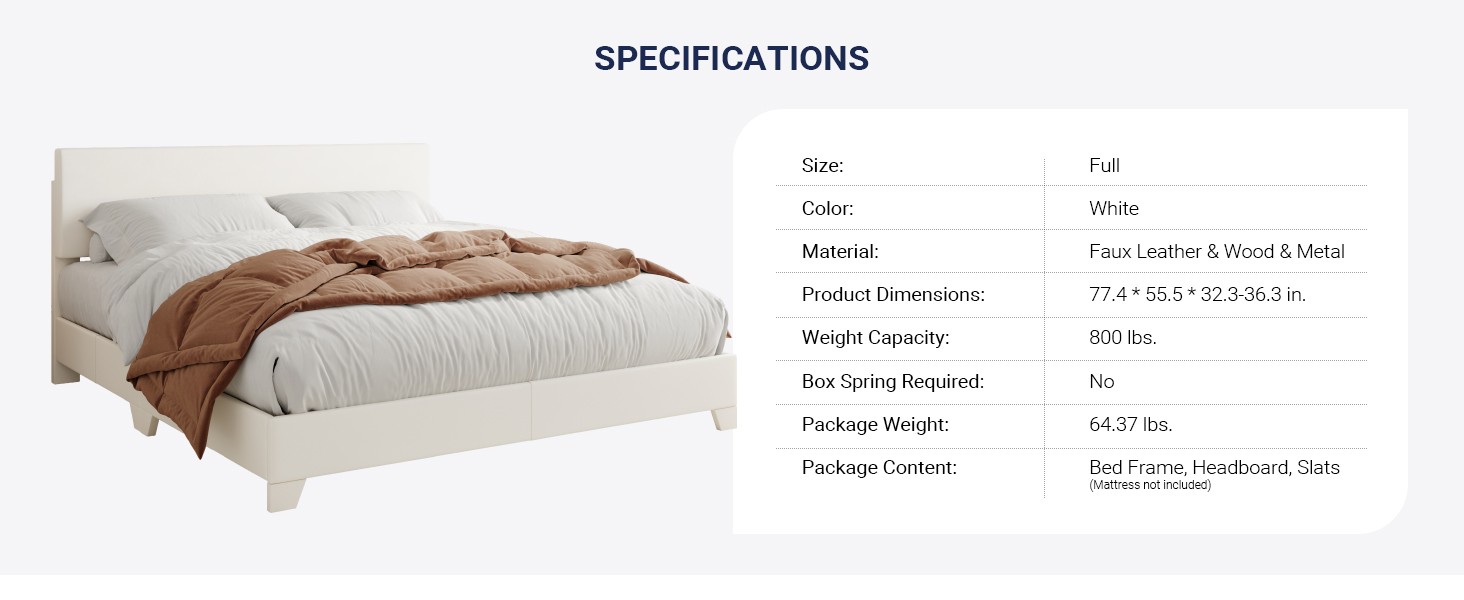 SPECIFICATIONS

| | |
|---|---|
| Size: | Full |
| Color: | White |
| Material: | Faux Leather & Wood & Metal |
| Product Dimensions: | 77.4 * 55.5 * 32.3-36.3 in. |
| Weight Capacity: | 800 lbs. |
| Box Spring Required: | No |
| Package Weight: | 64.37 lbs. |
| Package Content: | Bed Frame, Headboard, Slats (Mattress not included) |